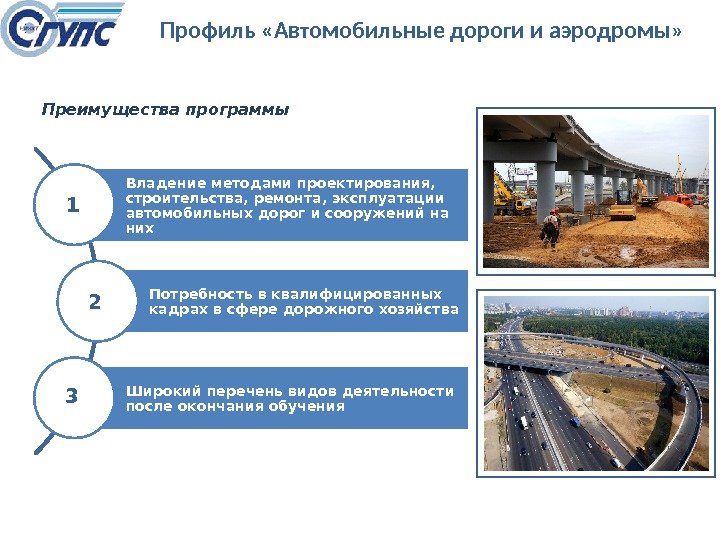 СГУПС

Профиль «Автомобильные дороги и аэродромы»

Преимущества программы

1

Владение методами проектирования, строительства, ремонта, эксплуатации автомобильных дорог и сооружений на них

2

Потребность в квалифицированных кадрах в сфере дорожного хозяйства

3

Широкий перечень видов деятельности после окончания обучения